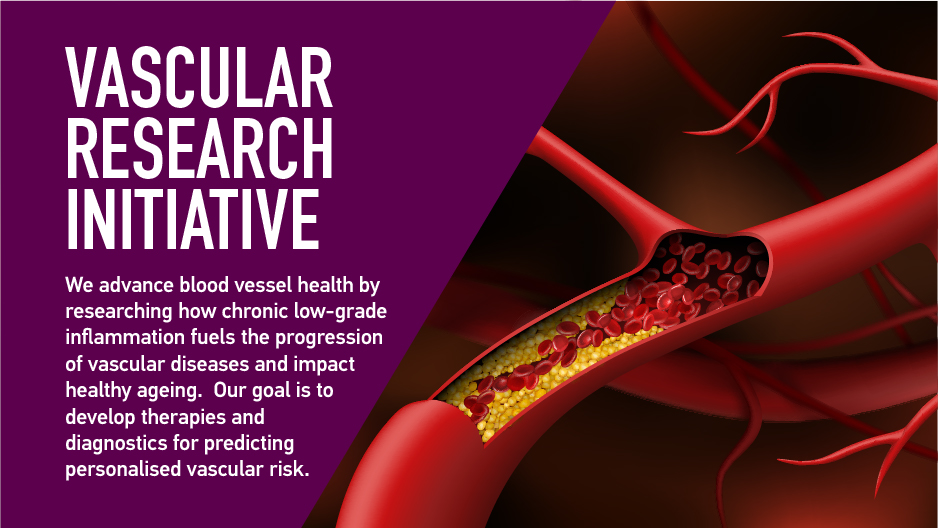 VASCULAR RESEARCH INITIATIVE

We advance blood vessel health by researching how chronic low-grade inflammation fuels the progression of vascular diseases and impact healthy ageing.  Our goal is to develop therapies and diagnostics for predicting personalised vascular risk.